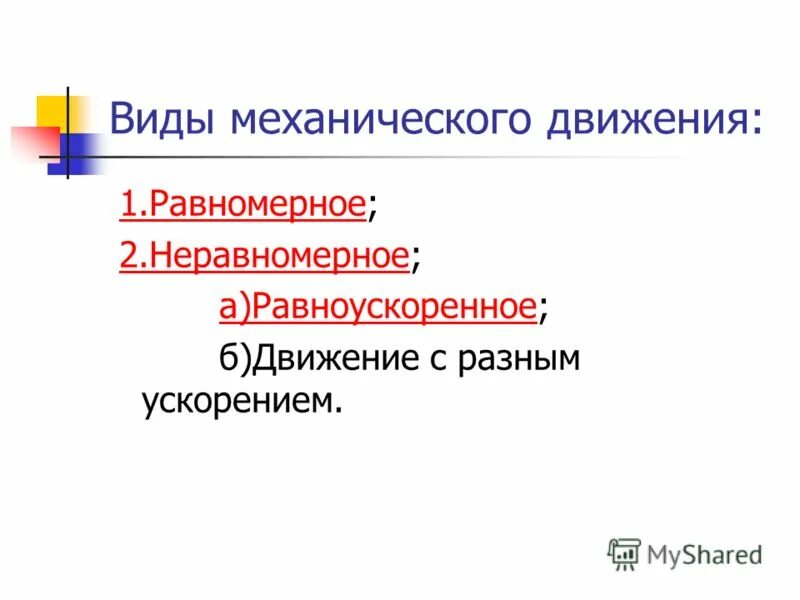 Виды механического движения:

1.Равномерное;

2.Неравномерное;

а)Равноускоренное;

б)Движение с разным ускорением.

MyShared